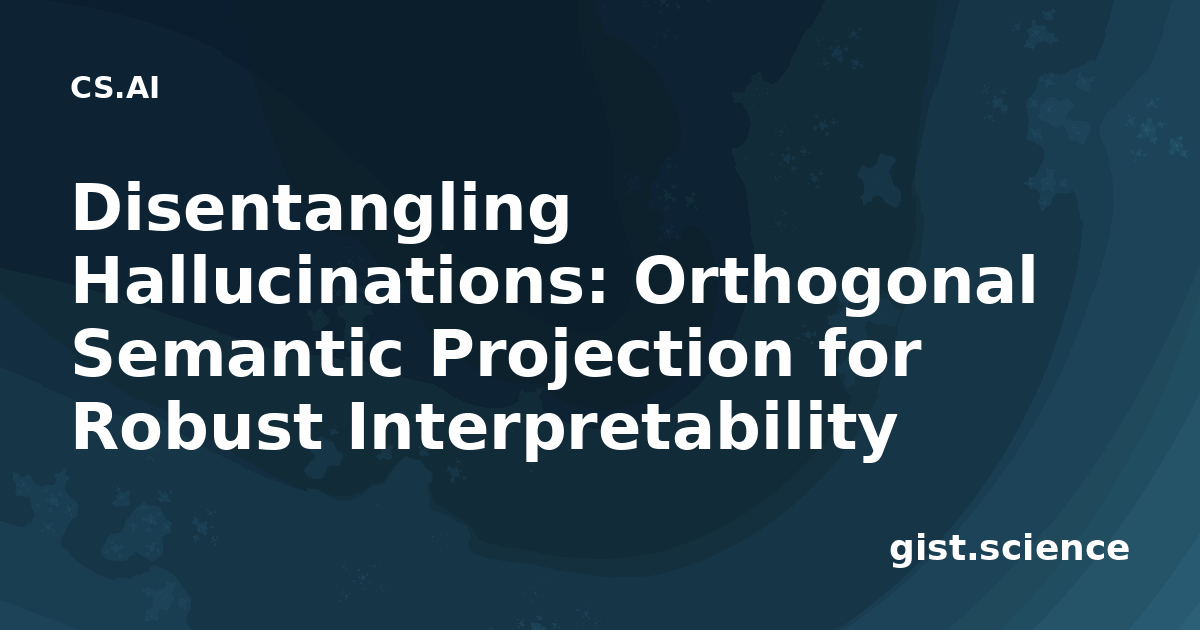 CS.AI

Disentangling Hallucinations: Orthogonal Semantic Projection for Robust Interpretability

gist.science